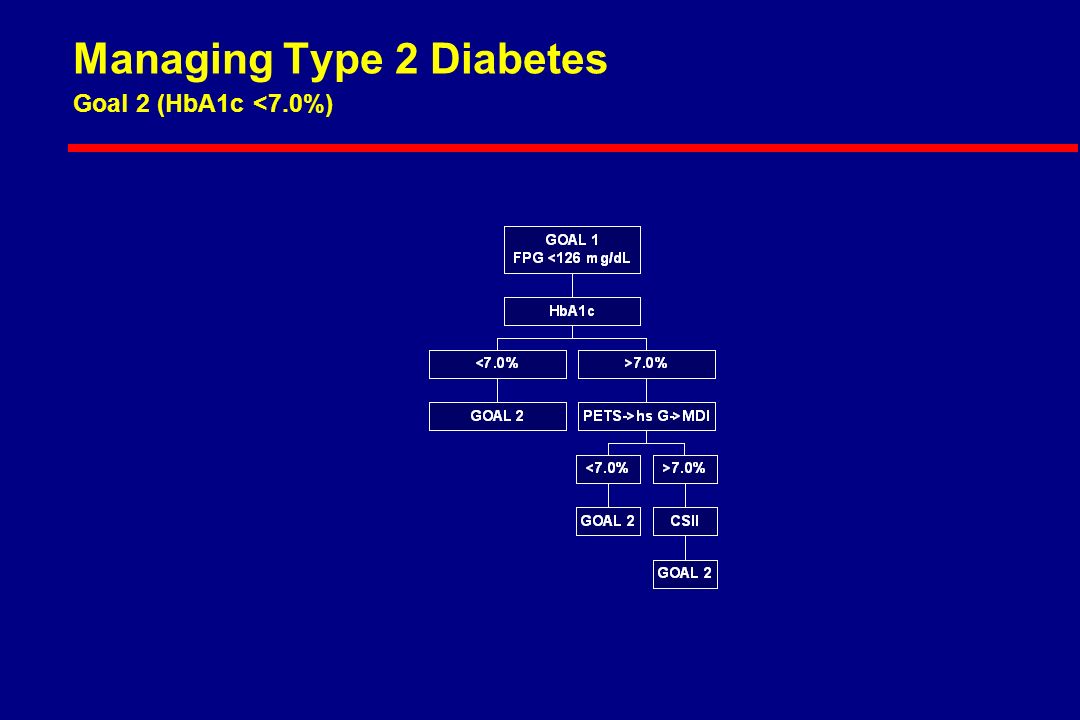 Managing Type 2 Diabetes
Goal 2 (HbA1c <7.0%)

GOAL 1
FPG <126 mg/dL

HbA1c

<7.0%

>7.0%

GOAL 2

PETS->hs G->MDI

<7.0%

>7.0%

GOAL 2

CSII

GOAL 2